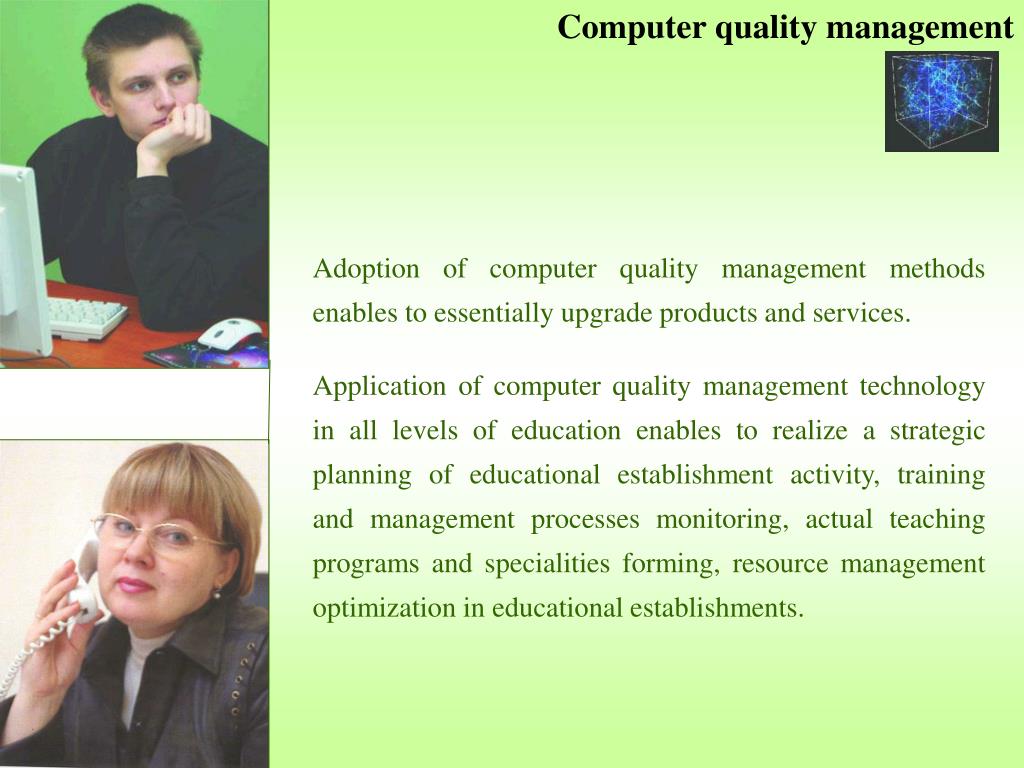 Computer quality management

Adoption of computer quality management methods enables to essentially upgrade products and services.

Application of computer quality management technology in all levels of education enables to realize a strategic planning of educational establishment activity, training and management processes monitoring, actual teaching programs and specialities forming, resource management optimization in educational establishments.